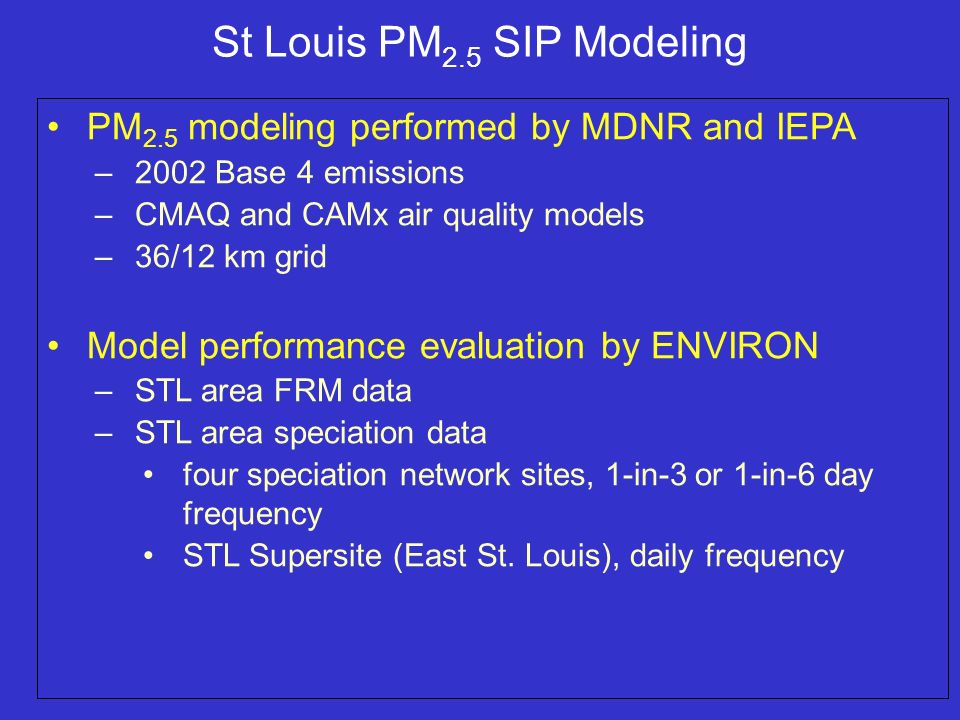 St Louis $PM_{2.5}$ SIP Modeling

• $PM_{2.5}$ modeling performed by MDNR and IEPA
– 2002 Base 4 emissions
– CMAQ and CAMx air quality models
– 36/12 km grid

• Model performance evaluation by ENVIRON
– STL area FRM data
– STL area speciation data
• four speciation network sites, 1-in-3 or 1-in-6 day frequency
• STL Supersite (East St. Louis), daily frequency